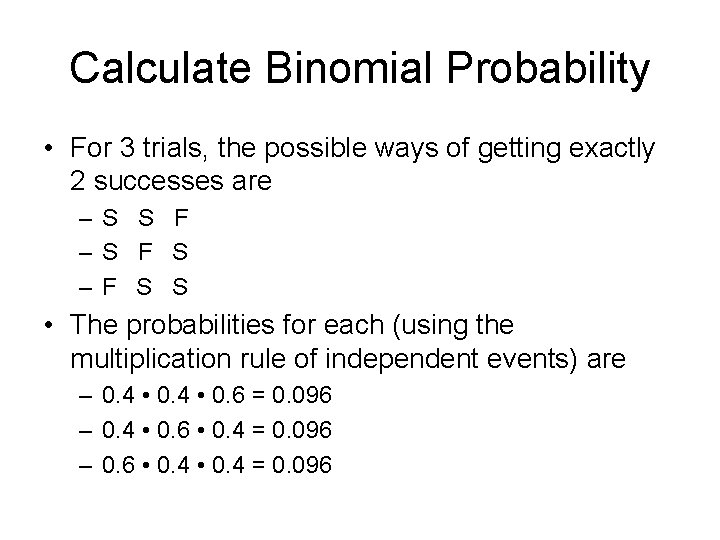 Calculate Binomial Probability

• For 3 trials, the possible ways of getting exactly 2 successes are
  – S S F
  – S F S
  – F S S
• The probabilities for each (using the multiplication rule of independent events) are
  – $0.4 \cdot 0.4 \cdot 0.6 = 0.096$
  – $0.4 \cdot 0.6 \cdot 0.4 = 0.096$
  – $0.6 \cdot 0.4 \cdot 0.4 = 0.096$